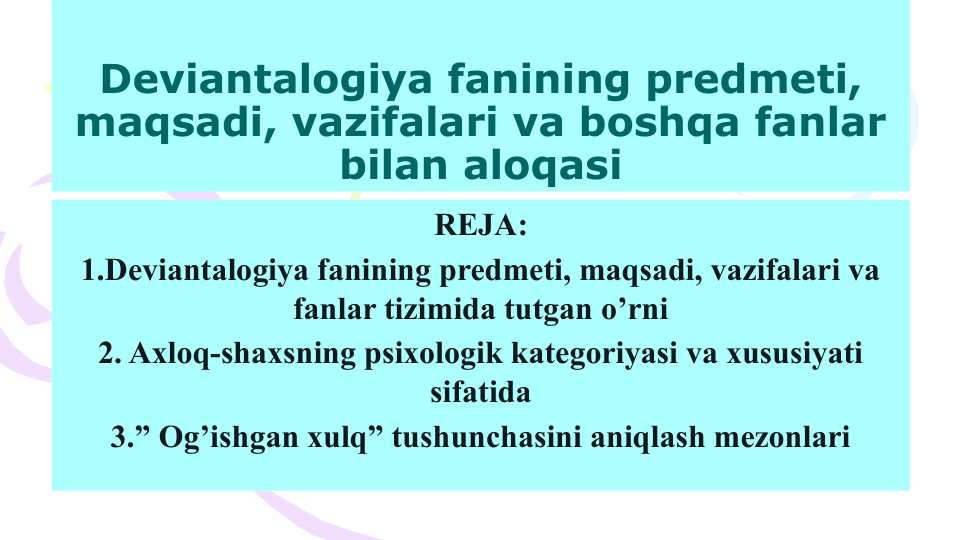 Deviantalogiya fanining predmeti, maqsadi, vazifalari va boshqa fanlar bilan aloqasi

REJA:

1.Deviantalogiya fanining predmeti, maqsadi, vazifalari va fanlar tizimida tutgan o’rni

2. Axloq-shaxsning psixologik kategoriyasi va xususiyati sifatida

3.” Og’ishgan xulq” tushunchasini aniqlash mezonlari